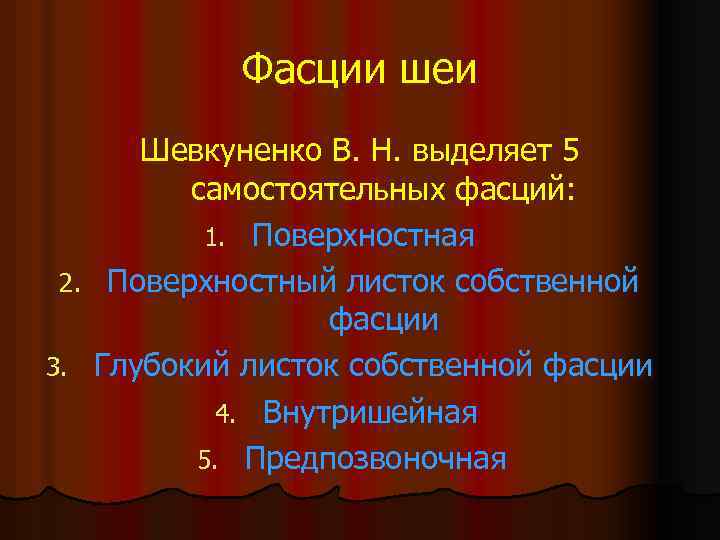 Фасции шеи

Шевкуненко В. Н. выделяет 5 самостоятельных фасций:

1. Поверхностная
2. Поверхностный листок собственной фасции
3. Глубокий листок собственной фасции
4. Внутришейная
5. Предпозвоночная